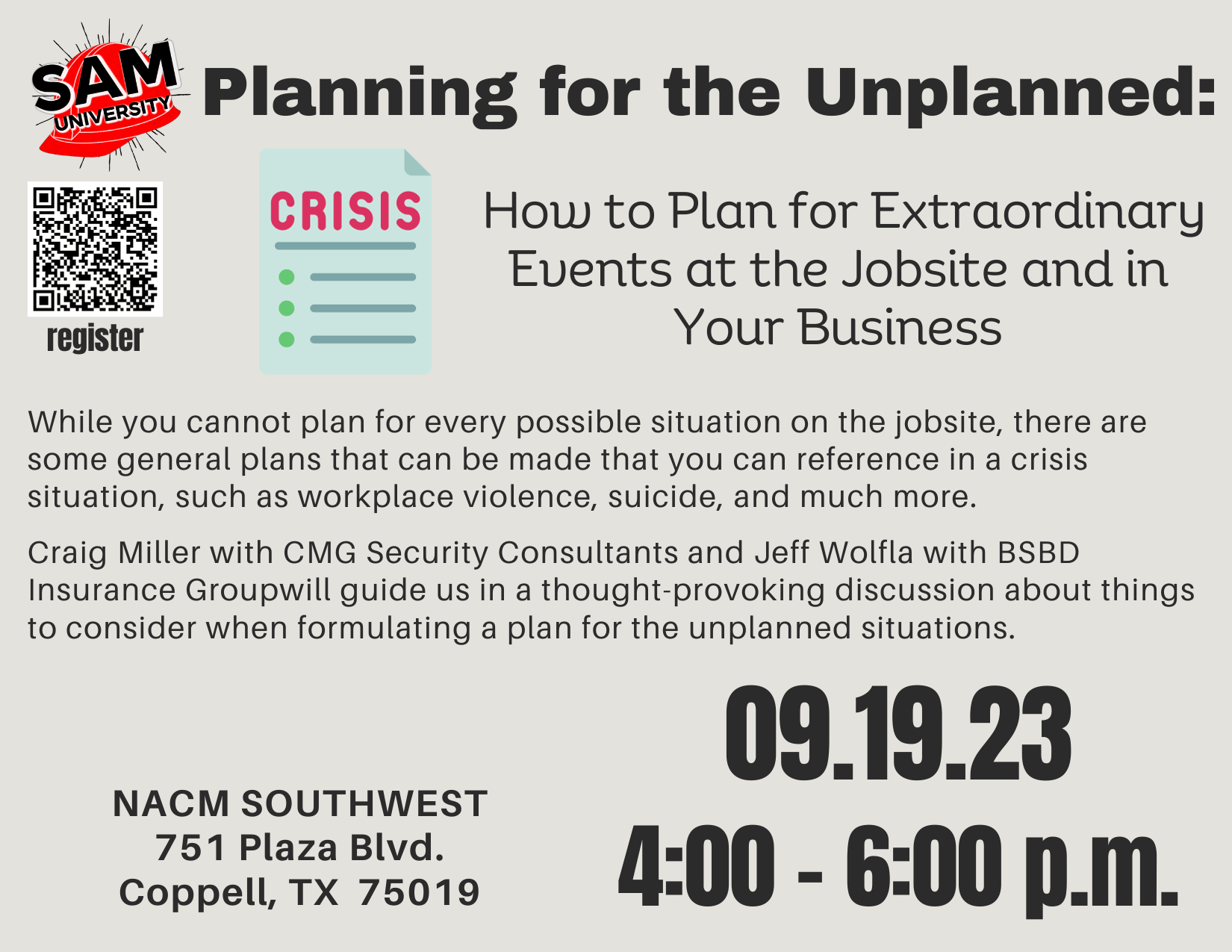 SAM UNIVERSITY

Planning for the Unplanned:

register

CRISIS

How to Plan for Extraordinary Events at the Jobsite and in Your Business

While you cannot plan for every possible situation on the jobsite, there are some general plans that can be made that you can reference in a crisis situation, such as workplace violence, suicide, and much more.

Craig Miller with CMG Security Consultants and Jeff Wolfla with BSBD Insurance Groupwill guide us in a thought-provoking discussion about things to consider when formulating a plan for the unplanned situations.

NACM SOUTHWEST
751 Plaza Blvd.
Coppell, TX 75019

09.19.23
4:00 - 6:00 p.m.